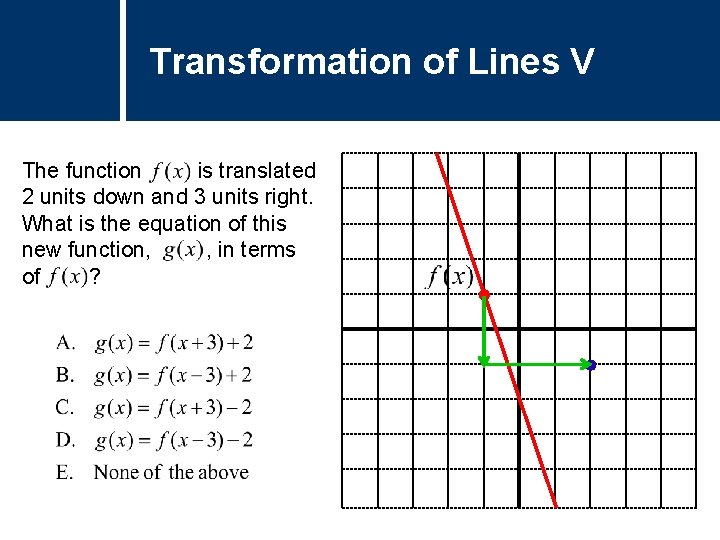 Transformation of Lines V

The function $f(x)$ is translated 2 units down and 3 units right. What is the equation of this new function, $g(x)$, in terms of $f(x)$?

A. $g(x) = f(x+3)+2$
B. $g(x) = f(x-3)+2$
C. $g(x) = f(x+3)-2$
D. $g(x) = f(x-3)-2$
E. None of the above

$f(x)$